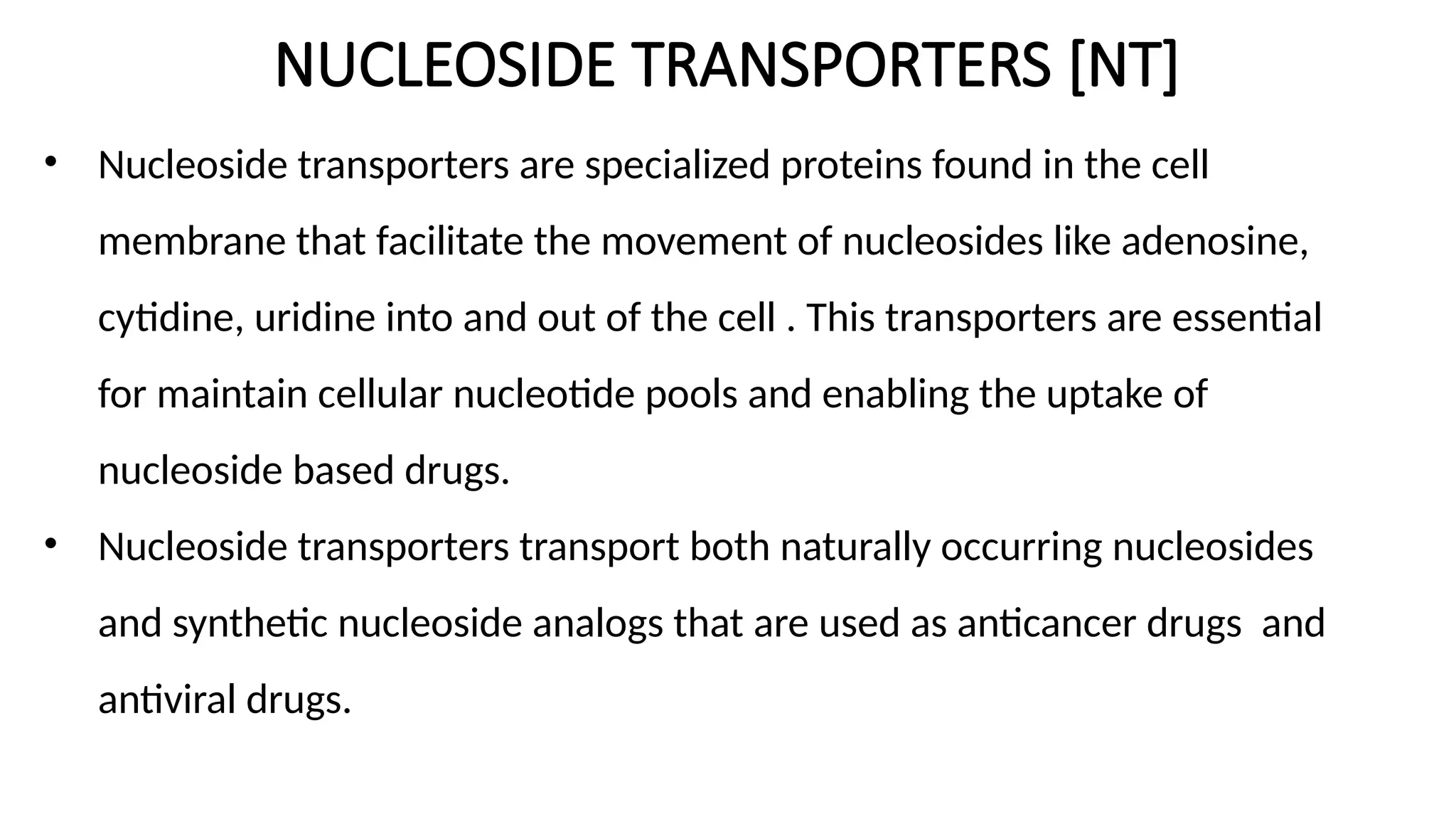 NUCLEOSIDE TRANSPORTERS [NT]

• Nucleoside transporters are specialized proteins found in the cell membrane that facilitate the movement of nucleosides like adenosine, cytidine, uridine into and out of the cell . This transporters are essential for maintain cellular nucleotide pools and enabling the uptake of nucleoside based drugs.

• Nucleoside transporters transport both naturally occurring nucleosides and synthetic nucleoside analogs that are used as anticancer drugs and antiviral drugs.